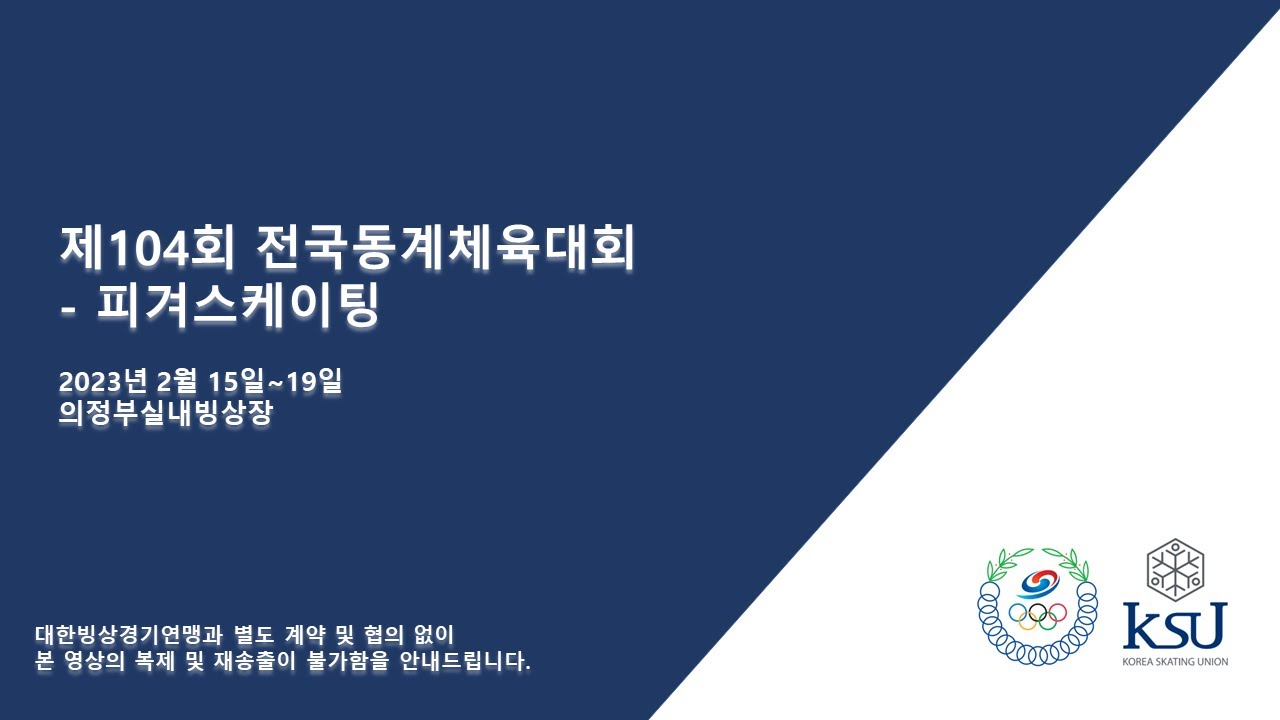 제104회 전국동계체육대회
- 피겨스케이팅

2023년 2월 15일~19일
의정부실내빙상장

대한빙상경기연맹과 별도 계약 및 협의 없이
본 영상의 복제 및 재송출이 불가함을 안내드립니다.

KSU
KOREA SKATING UNION